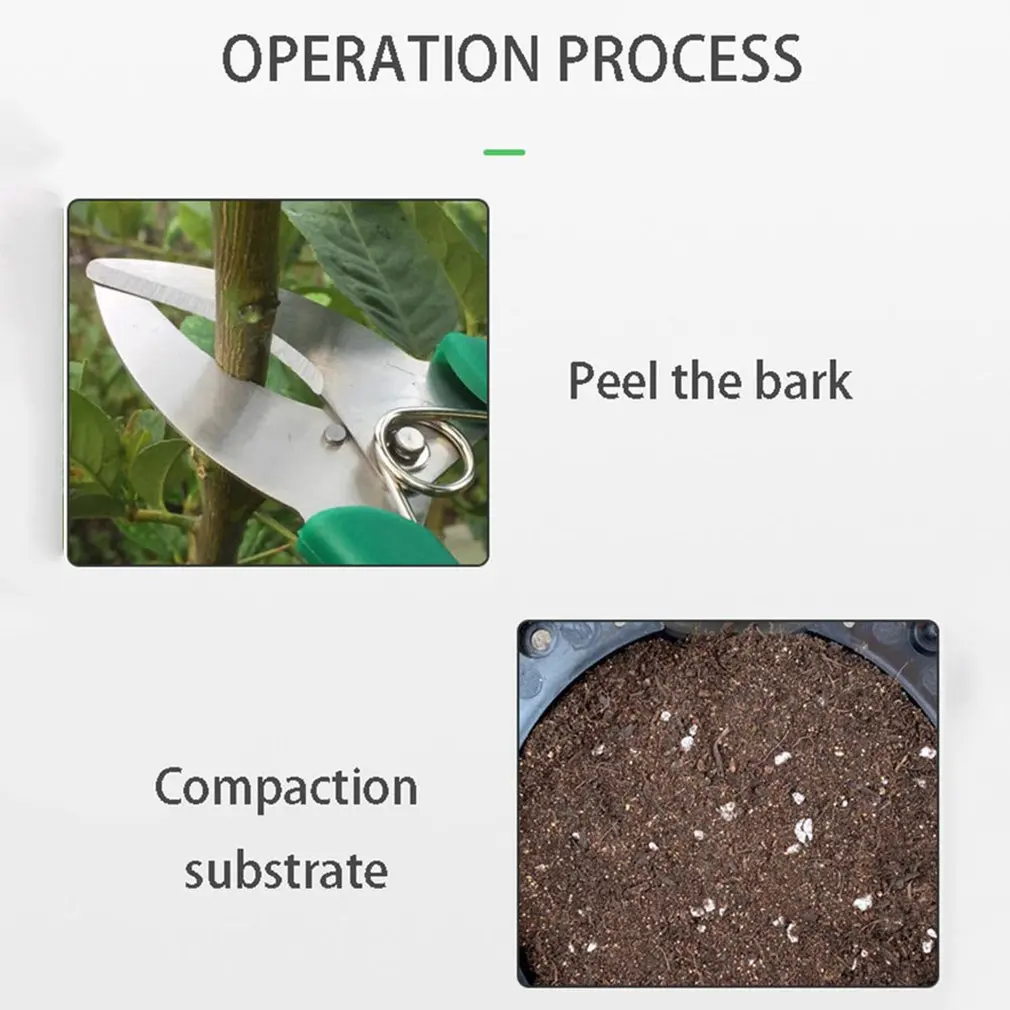 OPERATION PROCESS

Peel the bark

Compaction substrate